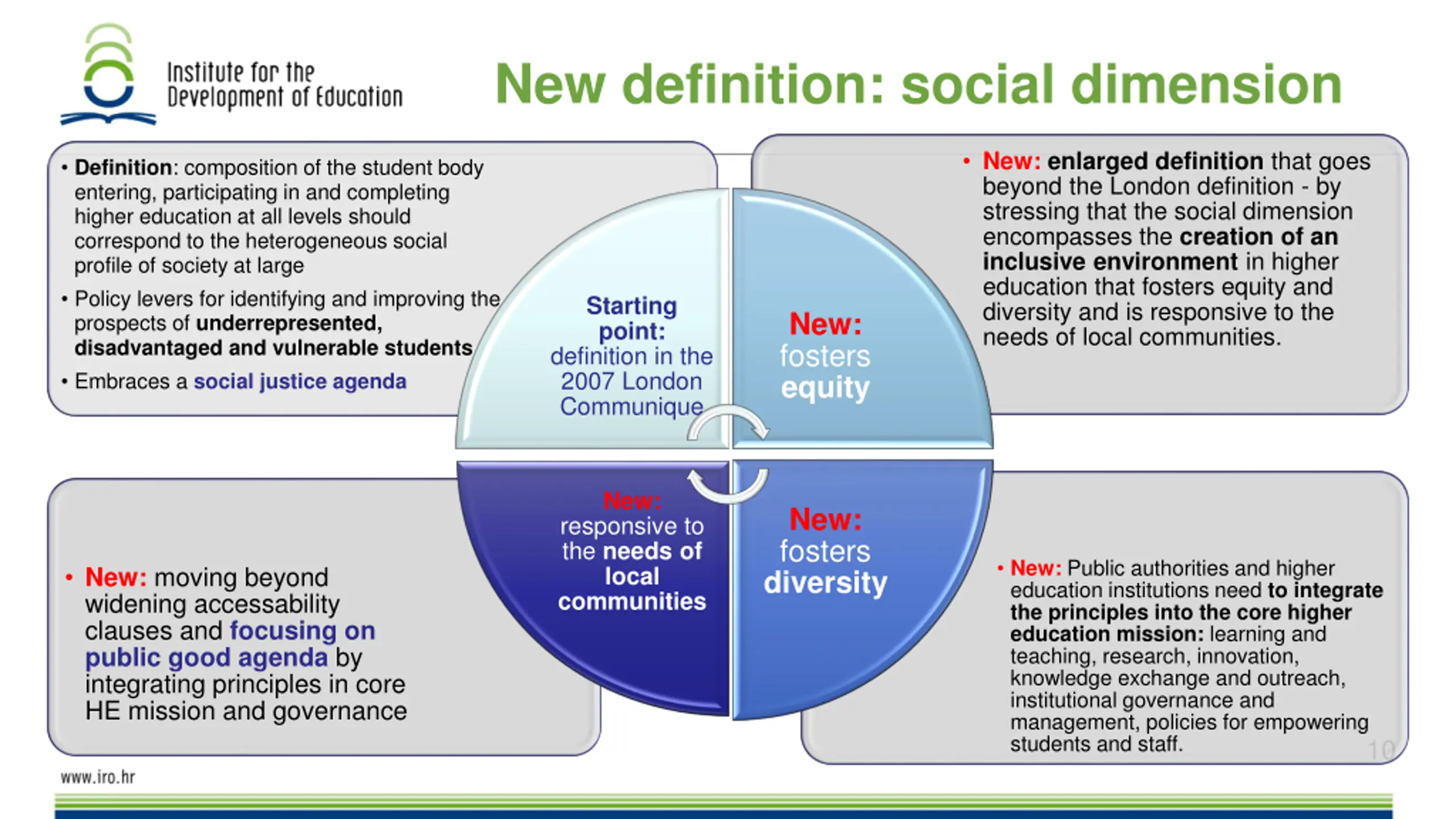 Institute for the Development of Education

New definition: social dimension

• Definition: composition of the student body entering, participating in and completing higher education at all levels should correspond to the heterogeneous social profile of society at large

• Policy levers for identifying and improving the prospects of underrepresented, disadvantaged and vulnerable students

• Embraces a social justice agenda

• New: enlarged definition that goes beyond the London definition - by stressing that the social dimension encompasses the creation of an inclusive environment in higher education that fosters equity and diversity and is responsive to the needs of local communities.

Starting point: definition in the 2007 London Communique

New: fosters equity

New: responsive to the needs of local communities

New: fosters diversity

• New: moving beyond widening accessability clauses and focusing on public good agenda by integrating principles in core HE mission and governance

• New: Public authorities and higher education institutions need to integrate the principles into the core higher education mission: learning and teaching, research, innovation, knowledge exchange and outreach, institutional governance and management, policies for empowering students and staff.

10

www.iro.hr